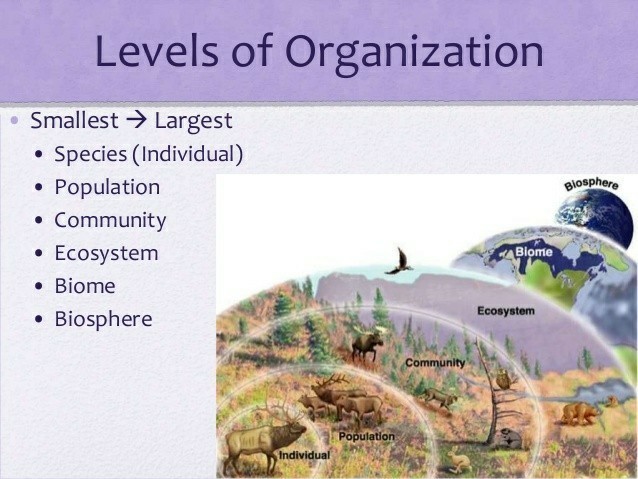 Levels of Organization

• Smallest → Largest
  • Species (Individual)
  • Population
  • Community
  • Ecosystem
  • Biome
  • Biosphere

Biosphere
Biome
Ecosystem
Community
Population
Individual